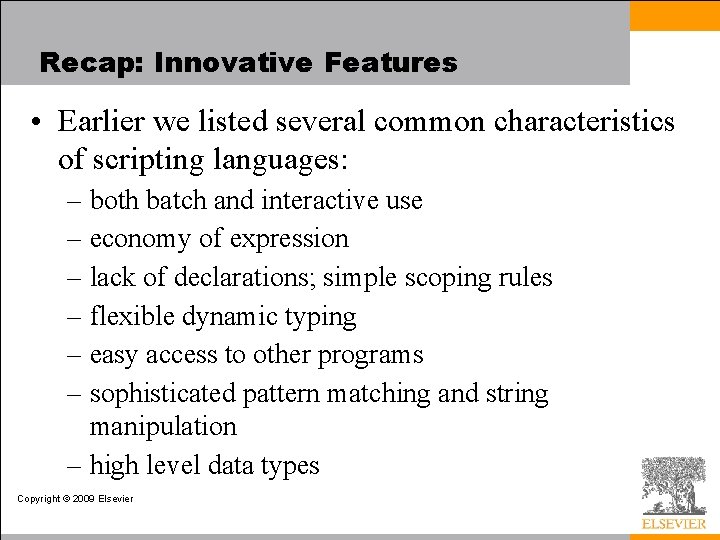 Recap: Innovative Features

• Earlier we listed several common characteristics of scripting languages:

– both batch and interactive use

– economy of expression

– lack of declarations; simple scoping rules

– flexible dynamic typing

– easy access to other programs

– sophisticated pattern matching and string manipulation

– high level data types

Copyright © 2009 Elsevier

ELSEVIER